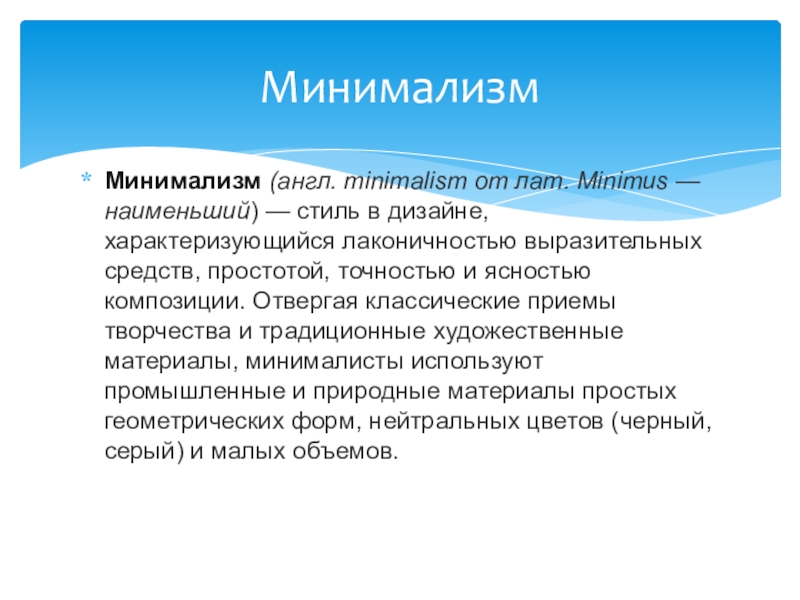 Минимализм

* Минимализм (англ. minimalism от лат. Minimus — наименьший) — стиль в дизайне, характеризующийся лаконичностью выразительных средств, простотой, точностью и ясностью композиции. Отвергая классические приемы творчества и традиционные художественные материалы, минималисты используют промышленные и природные материалы простых геометрических форм, нейтральных цветов (черный, серый) и малых объемов.